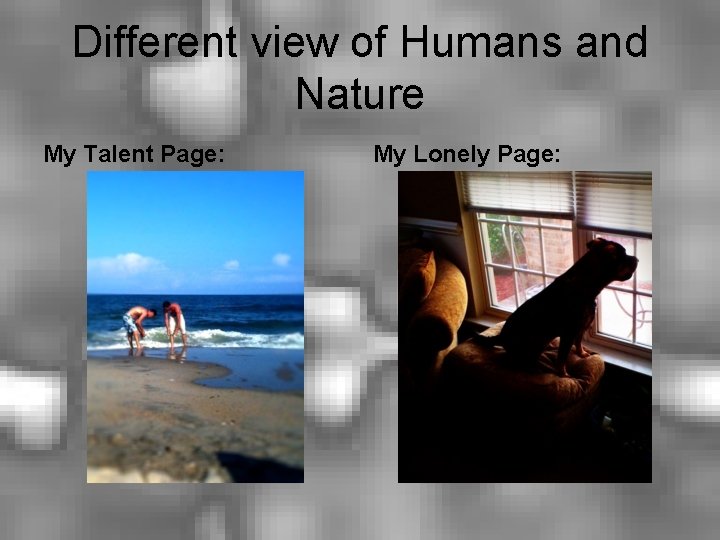 Different view of Humans and Nature

My Talent Page:

My Lonely Page: